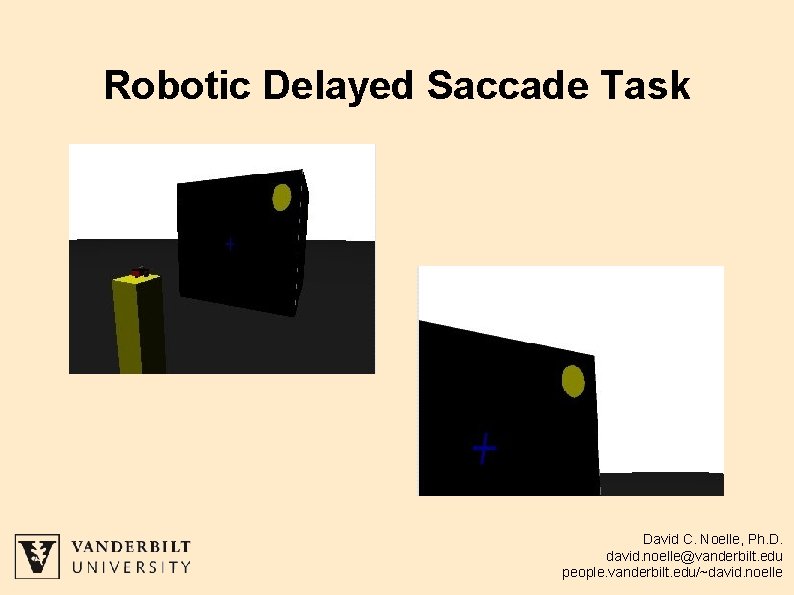 Robotic Delayed Saccade Task

VANDERBILT
UNIVERSITY

David C. Noelle, Ph.D.
david.noelle@vanderbilt.edu
people.vanderbilt.edu/~david.noelle